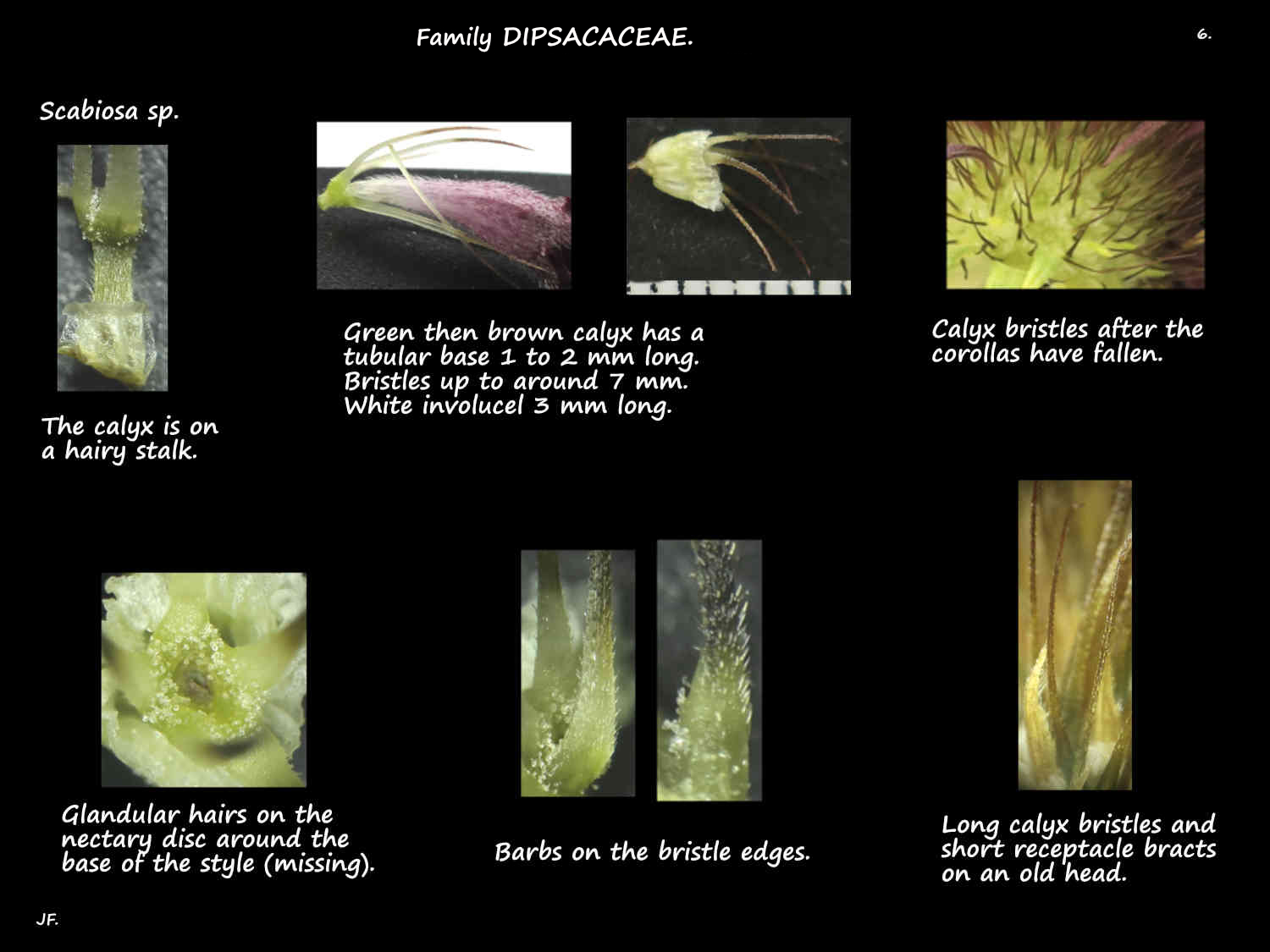 Family DIPSACACEAE.

6.

Scabiosa sp.

The calyx is on a hairy stalk.

Green then brown calyx has a tubular base 1 to 2 mm long. Bristles up to around 7 mm. White involucel 3 mm long.

Calyx bristles after the corollas have fallen.

Glandular hairs on the nectary disc around the base of the style (missing).

Barbs on the bristle edges.

Long calyx bristles and short receptacle bracts on an old head.

JF.